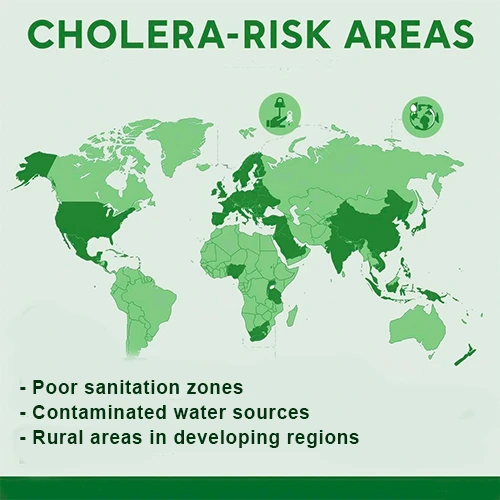 CHOLERA-RISK AREAS

- Poor sanitation zones
- Contaminated water sources
- Rural areas in developing regions